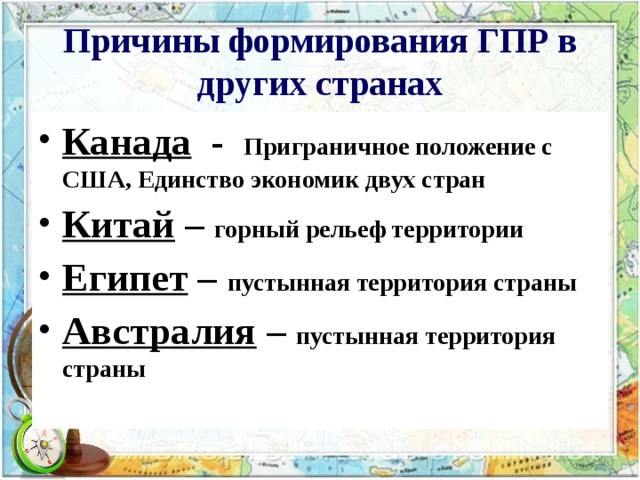 Причины формирования ГПР в других странах

• Канада - Приграничное положение с США, Единство экономик двух стран
• Китай – горный рельеф территории
• Египет – пустынная территория страны
• Австралия – пустынная территория страны